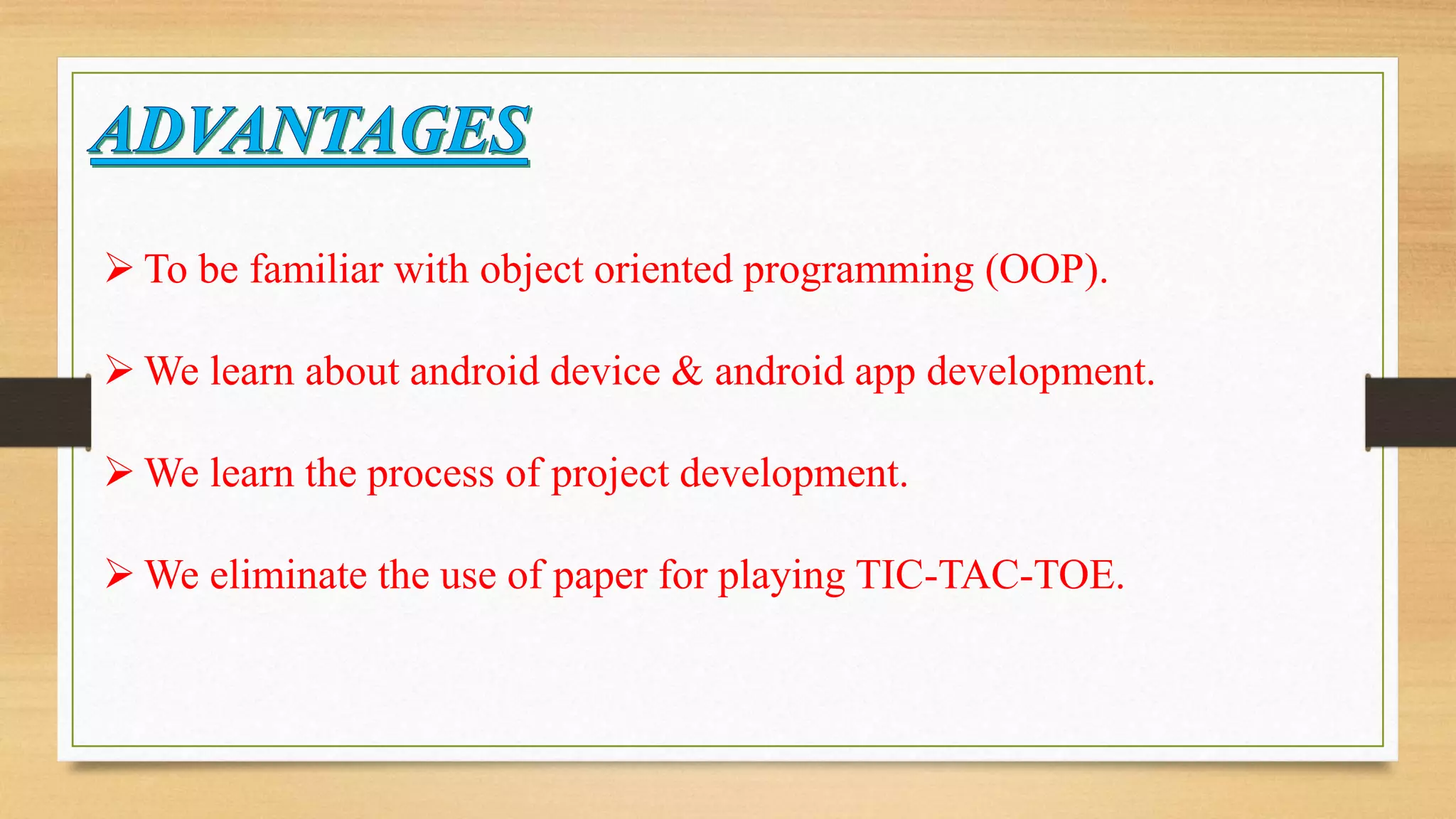 ADVANTAGES

➢ To be familiar with object oriented programming (OOP).

➢ We learn about android device & android app development.

➢ We learn the process of project development.

➢ We eliminate the use of paper for playing TIC-TAC-TOE.